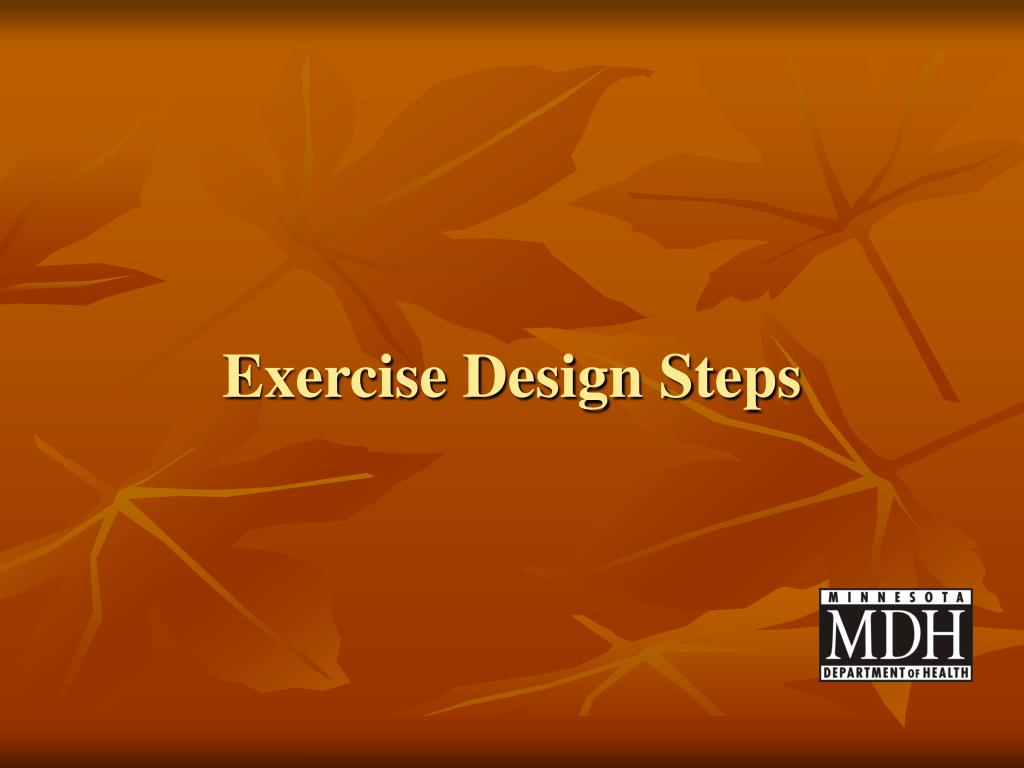 Exercise Design Steps

MINNESOTA
MDH
DEPARTMENT OF HEALTH